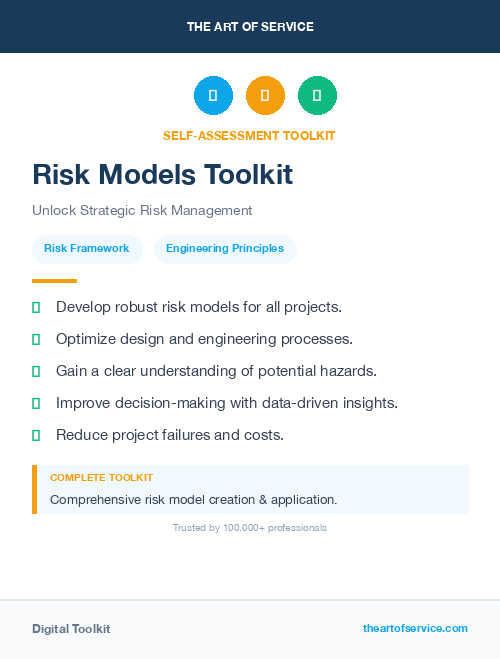 THE ART OF SERVICE

SELF-ASSESSMENT TOOLKIT

Risk Models Toolkit

Unlock Strategic Risk Management

Risk Framework

Engineering Principles

Develop robust risk models for all projects.

Optimize design and engineering processes.

Gain a clear understanding of potential hazards.

Improve decision-making with data-driven insights.

Reduce project failures and costs.

COMPLETE TOOLKIT

Comprehensive risk model creation & application.

Trusted by 100,000+ professionals

Digital Toolkit

theartofservice.com